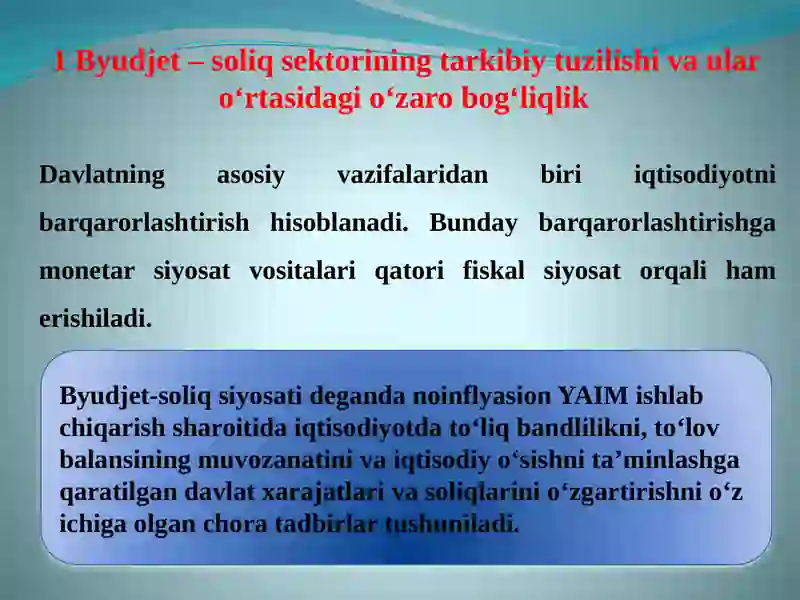 1 Byudjet – soliq sektorining tarkibiy tuzilishi va ular o‘rtasidagi o‘zaro bog‘liqlik

Davlatning asosiy vazifalaridan biri iqtisodiyotni barqarorlashtirish hisoblanadi. Bunday barqarorlashtirishga monetar siyosat vositalari qatori fiskal siyosat orqali ham erishiladi.

Byudjet-soliq siyosati deganda noinflyasion YAIM ishlab chiqarish sharoitida iqtisodiyotda to‘liq bandlilikni, to‘lov balansining muvozanatini va iqtisodiy o‘sishni ta’minlashga qaratilgan davlat xarajatlari va soliqlarini o‘zgartirishni o‘z ichiga olgan chora tadbirlar tushuniladi.